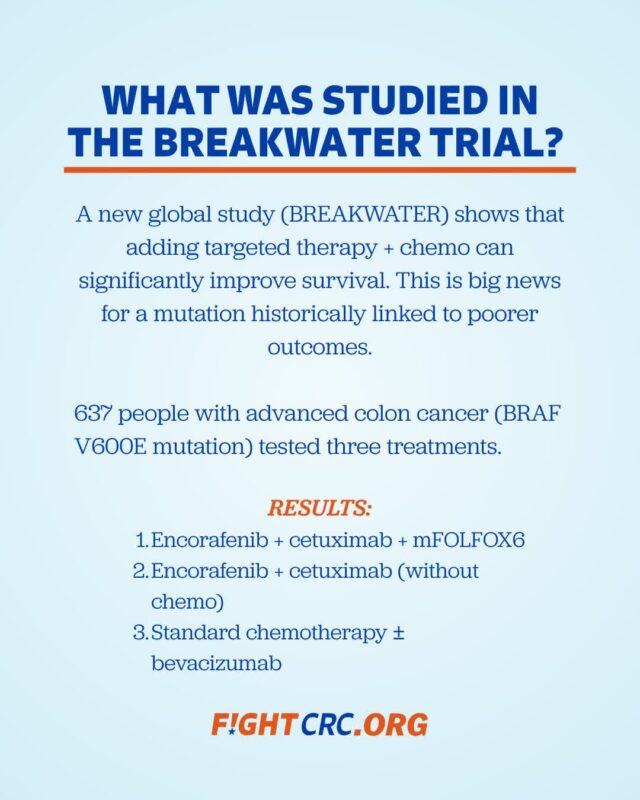 WHAT WAS STUDIED IN THE BREAKWATER TRIAL?

A new global study (BREAKWATER) shows that adding targeted therapy + chemo can significantly improve survival. This is big news for a mutation historically linked to poorer outcomes.

637 people with advanced colon cancer (BRAF V600E mutation) tested three treatments.

RESULTS:

1. Encorafenib + cetuximab + mFOLFOX6
2. Encorafenib + cetuximab (without chemo)
3. Standard chemotherapy ± bevacizumab

FIGHTCRC.ORG